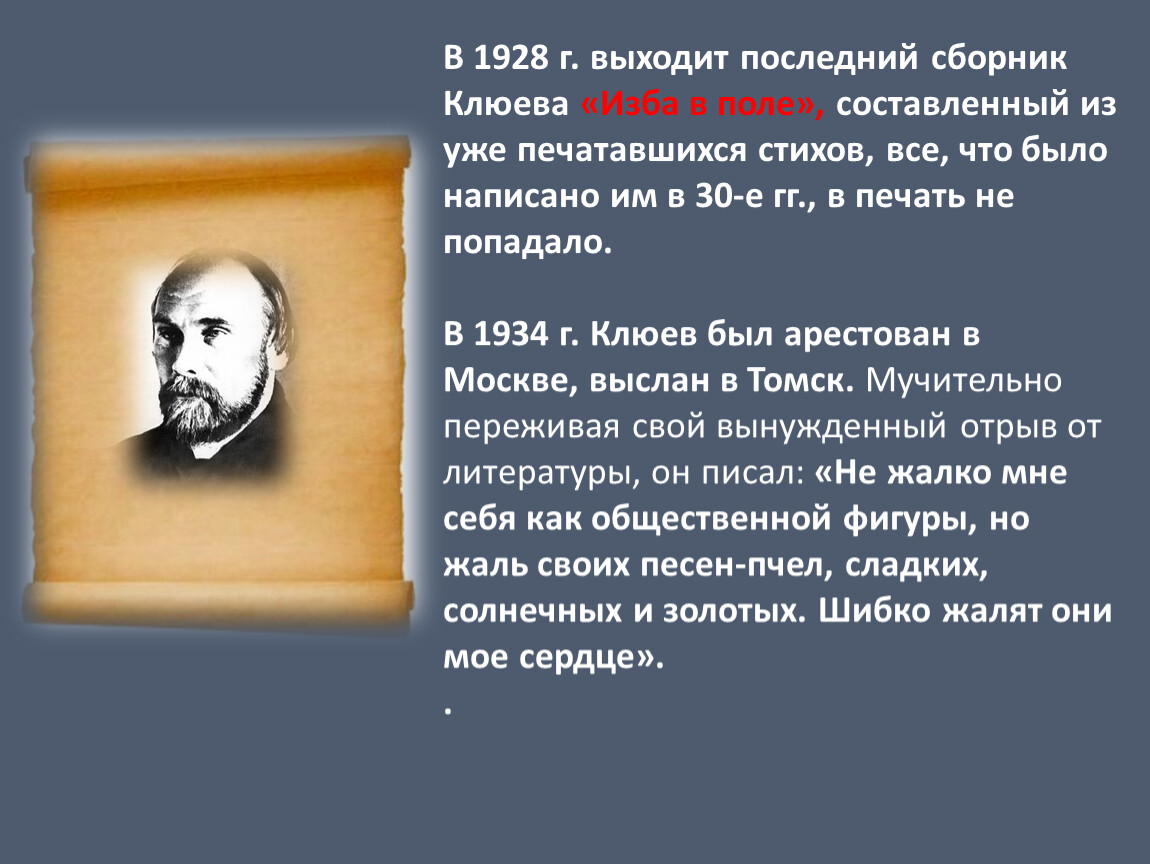 В 1928 г. выходит последний сборник Клюева «Изба в поле», составленный из уже печатавшихся стихов, все, что было написано им в 30-е гг., в печать не попадало.

В 1934 г. Клюев был арестован в Москве, выслан в Томск. Мучительно переживая свой вынужденный отрыв от литературы, он писал: «Не жалко мне себя как общественной фигуры, но жаль своих песен-пчел, сладких, солнечных и золотых. Шибко жалят они мое сердце».
.